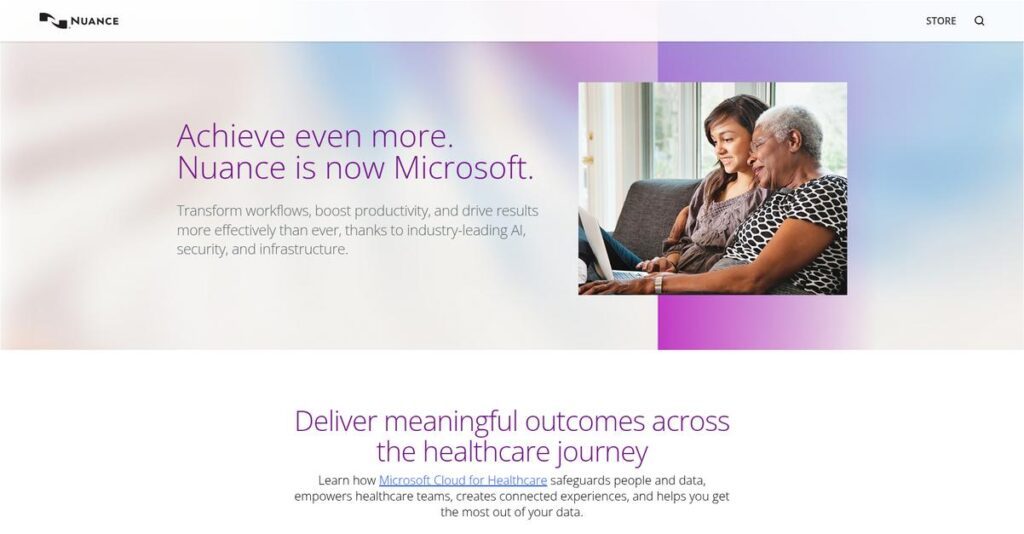 NUANCE

STORE

Achieve even more.
Nuance is now Microsoft.

Transform workflows, boost productivity, and drive results more effectively than ever, thanks to industry-leading AI, security, and infrastructure.

Deliver meaningful outcomes across the healthcare journey

Learn how Microsoft Cloud for Healthcare safeguards people and data, empowers healthcare teams, creates connected experiences, and helps you get the most out of your data.